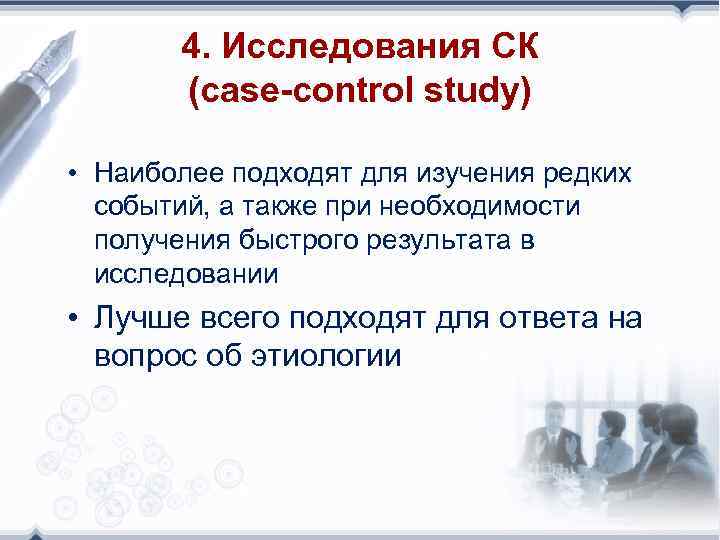 4. Исследования СК
(case-control study)

• Наиболее подходят для изучения редких событий, а также при необходимости получения быстрого результата в исследовании

• Лучше всего подходят для ответа на вопрос об этиологии